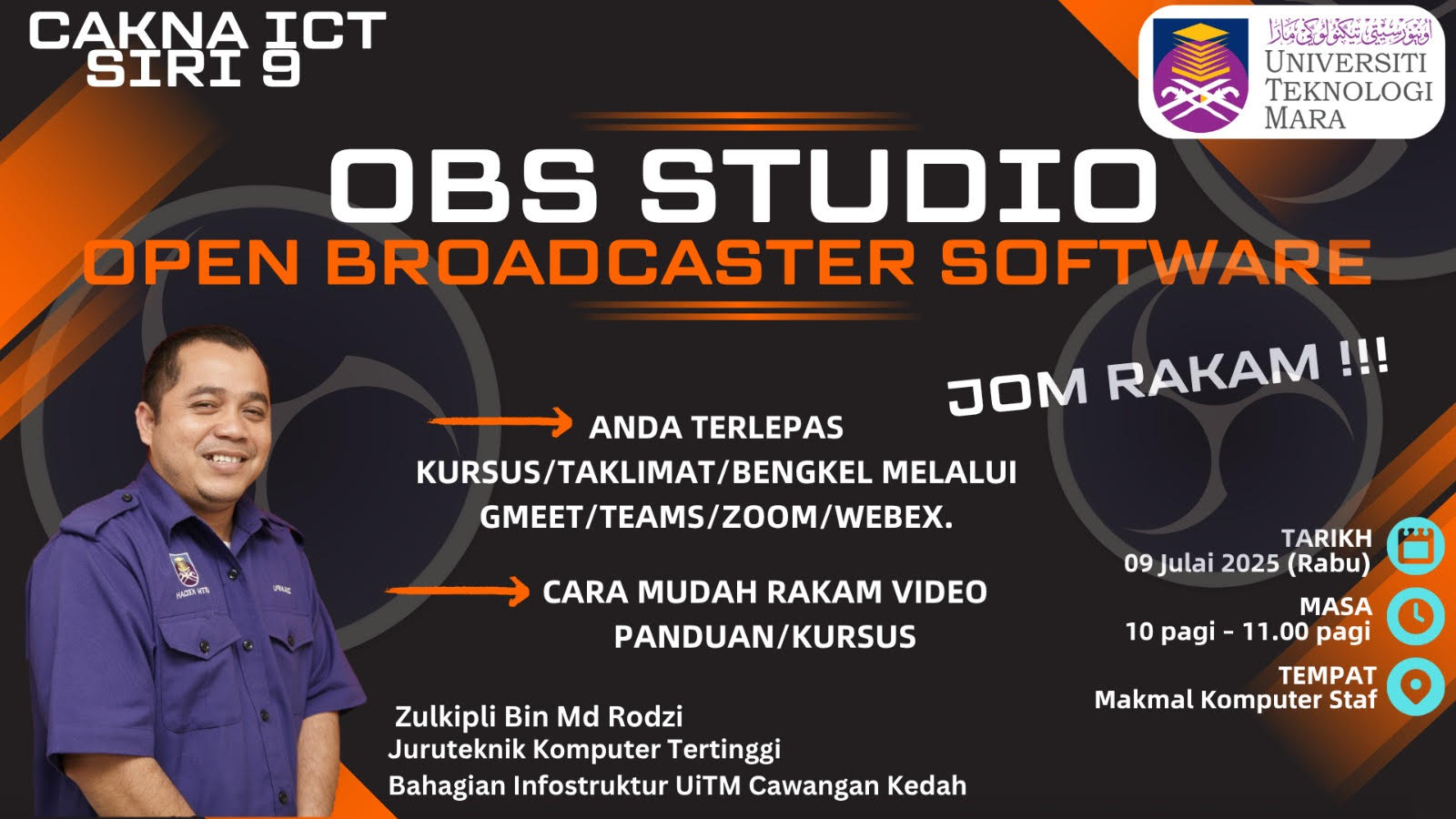 CAKNA ICT
SIRI 9

اونيۏرسيتي تيكنولوڬي مارا
UNIVERSITI TEKNOLOGI MARA

OBS STUDIO
OPEN BROADCASTER SOFTWARE

JOM RAKAM !!!

ANDA TERLEPAS KURSUS/TAKLIMAT/BENGKEL MELALUI GMEET/TEAMS/ZOOM/WEBEX.

CARA MUDAH RAKAM VIDEO PANDUAN/KURSUS

TARIKH
09 Julai 2025 (Rabu)

MASA
10 pagi - 11.00 pagi

TEMPAT
Makmal Komputer Staf

Zulkipli Bin Md Rodzi
Juruteknik Komputer Tertinggi
Bahagian Infostruktur UiTM Cawangan Kedah